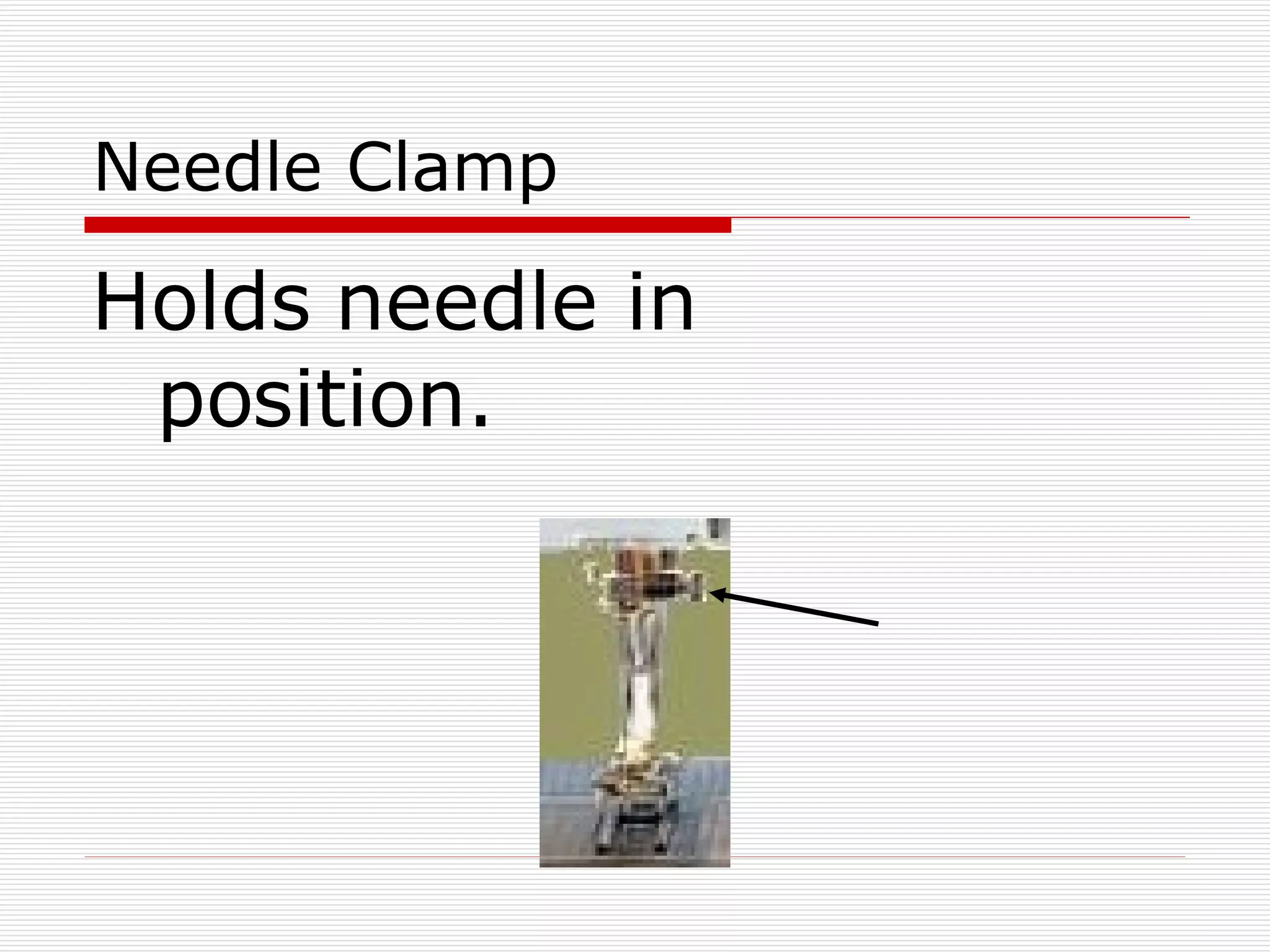 Needle Clamp

Holds needle in position.